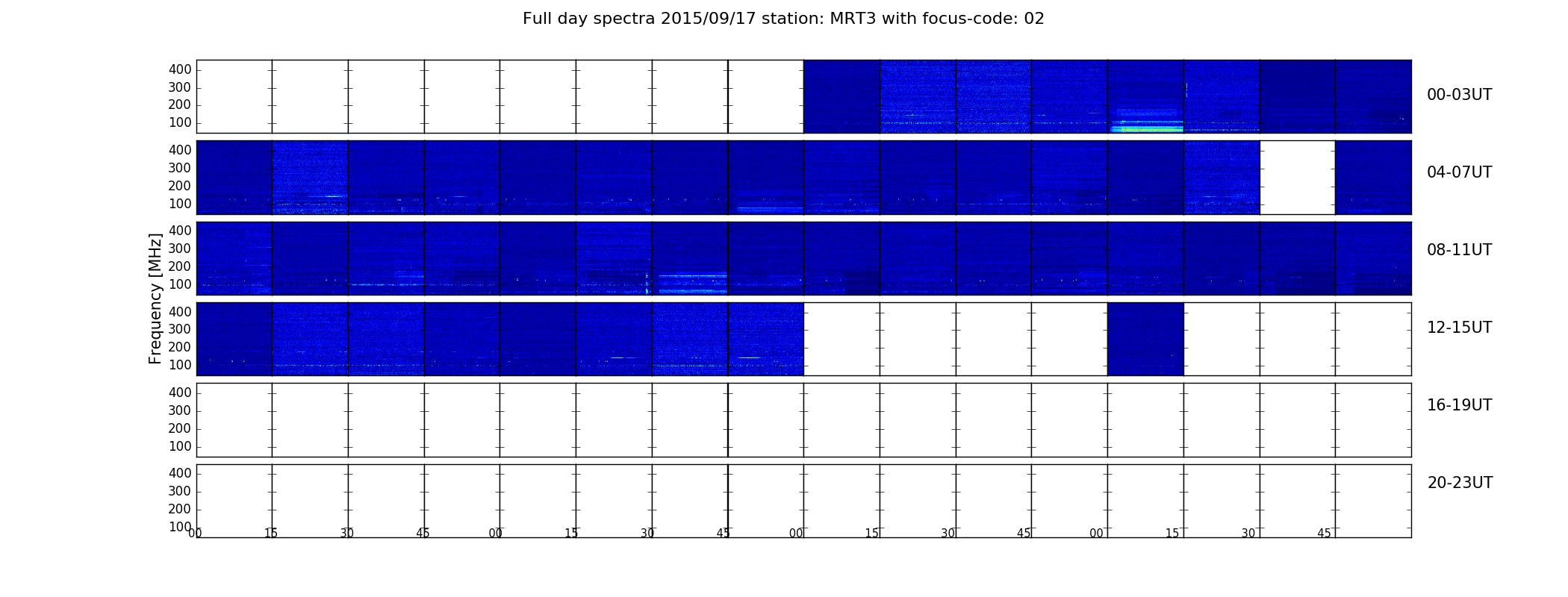 Full day spectra 2015/09/17 station: MRT3 with focus-code: 02

Frequency [MHz]

400
300
200
100
00-03UT

400
300
200
100
04-07UT

400
300
200
100
08-11UT

400
300
200
100
12-15UT

400
300
200
100
16-19UT

400
300
200
100
20-23UT

00 15 30 45 00 15 30 45 00 15 30 45 00 15 30 45